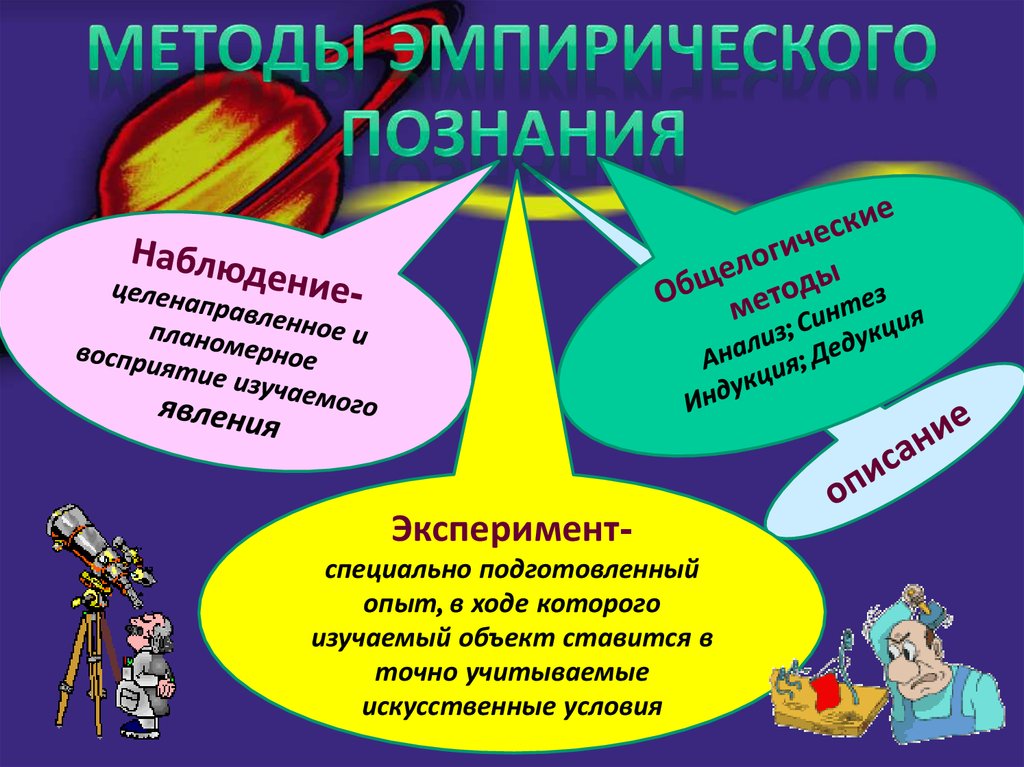 МЕТОДЫ ЭМПИРИЧЕСКОГО ПОЗНАНИЯ

Наблюдение-
целенаправленное и планомерное восприятие изучаемого явления

Общелогические методы
Анализ; Синтез
Индукция; Дедукция

описание

Эксперимент-
специально подготовленный опыт, в ходе которого изучаемый объект ставится в точно учитываемые искусственные условия